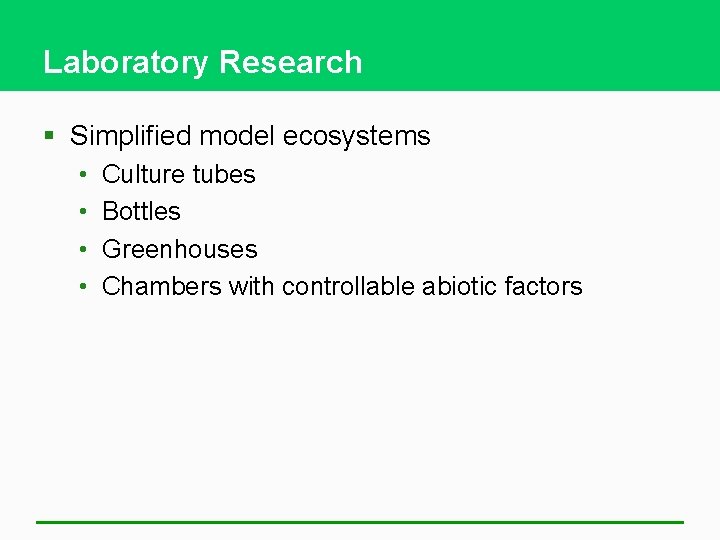 Laboratory Research

▪ Simplified model ecosystems
• Culture tubes
• Bottles
• Greenhouses
• Chambers with controllable abiotic factors